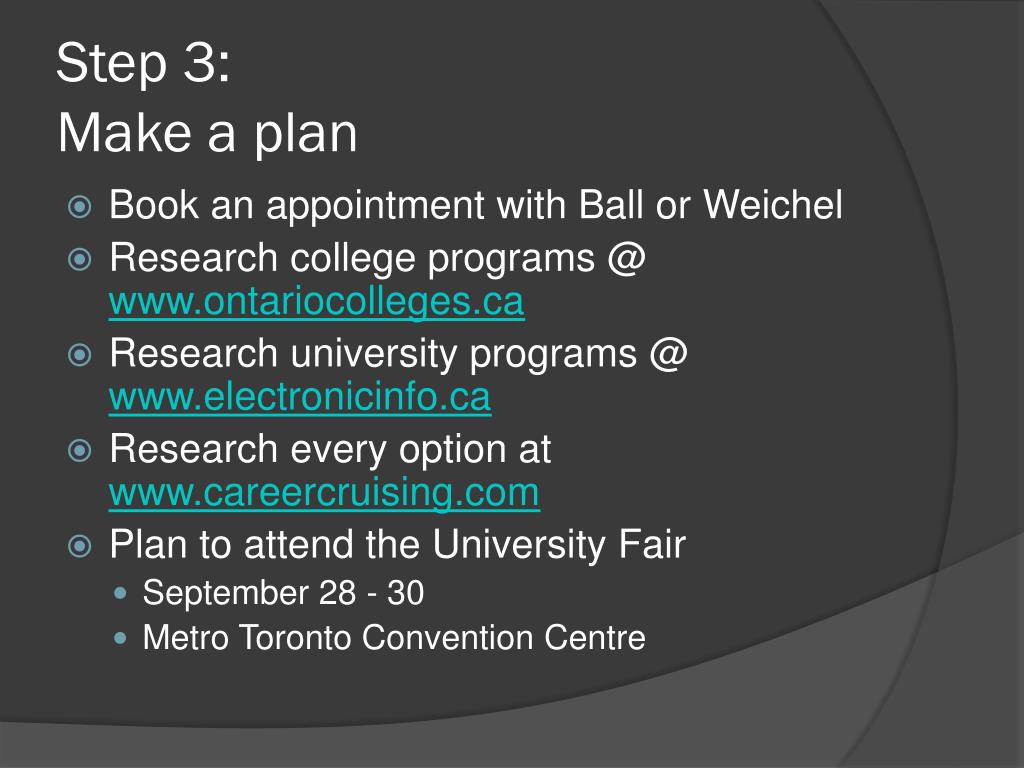 Step 3:
Make a plan

Book an appointment with Ball or Weichel

Research college programs @ www.ontariocolleges.ca

Research university programs @ www.electronicinfo.ca

Research every option at www.careercruising.com

Plan to attend the University Fair

September 28 - 30

Metro Toronto Convention Centre